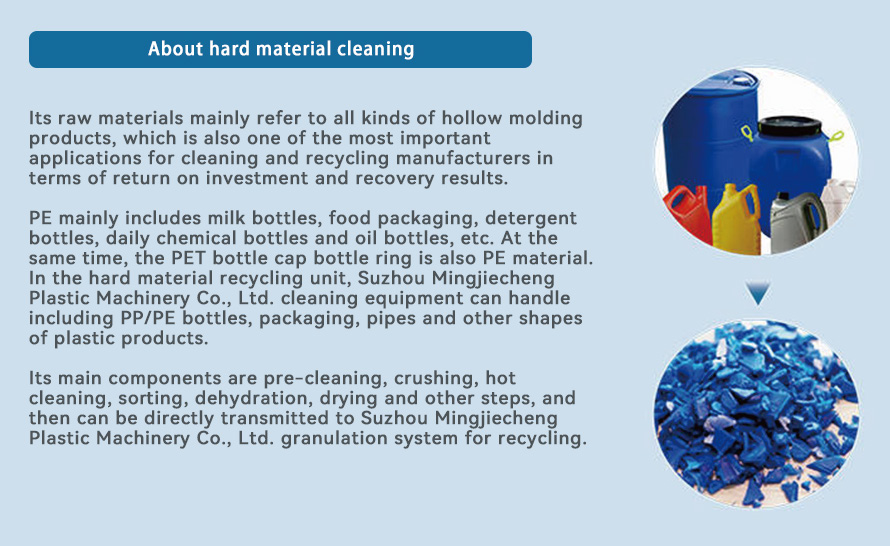 About hard material cleaning

Its raw materials mainly refer to all kinds of hollow molding products, which is also one of the most important applications for cleaning and recycling manufacturers in terms of return on investment and recovery results.

PE mainly includes milk bottles, food packaging, detergent bottles, daily chemical bottles and oil bottles, etc. At the same time, the PET bottle cap bottle ring is also PE material. In the hard material recycling unit, Suzhou Mingjiecheng Plastic Machinery Co., Ltd. cleaning equipment can handle including PP/PE bottles, packaging, pipes and other shapes of plastic products.

Its main components are pre-cleaning, crushing, hot cleaning, sorting, dehydration, drying and other steps, and then can be directly transmitted to Suzhou Mingjiecheng Plastic Machinery Co., Ltd. granulation system for recycling.